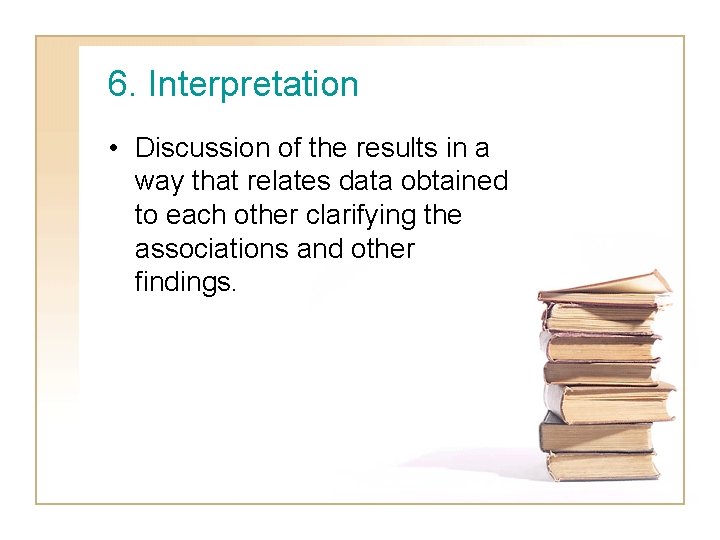 6. Interpretation

• Discussion of the results in a way that relates data obtained to each other clarifying the associations and other findings.